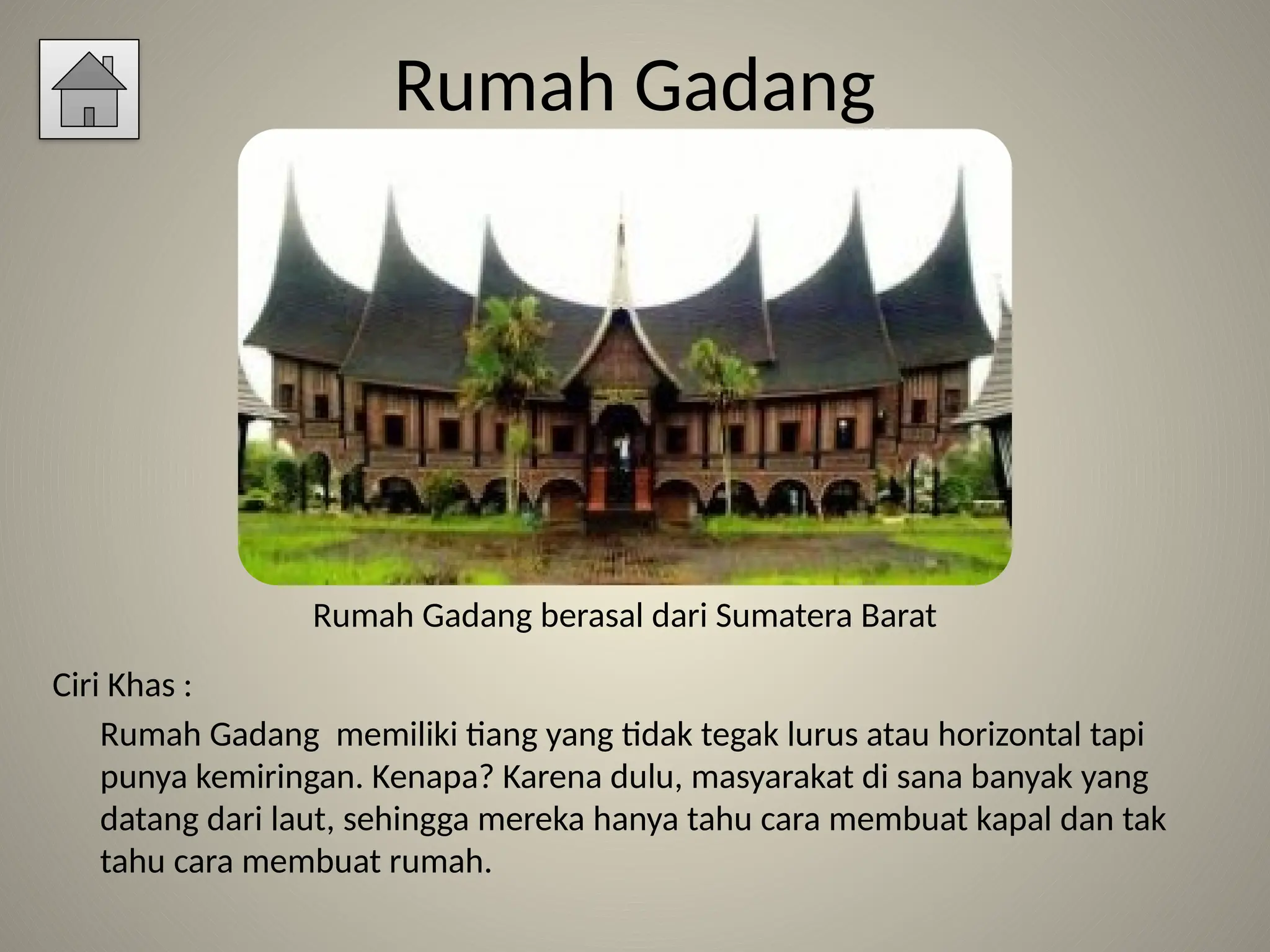 Rumah Gadang

Rumah Gadang berasal dari Sumatera Barat

Ciri Khas :

Rumah Gadang memiliki tiang yang tidak tegak lurus atau horizontal tapi punya kemiringan. Kenapa? Karena dulu, masyarakat di sana banyak yang datang dari laut, sehingga mereka hanya tahu cara membuat kapal dan tak tahu cara membuat rumah.